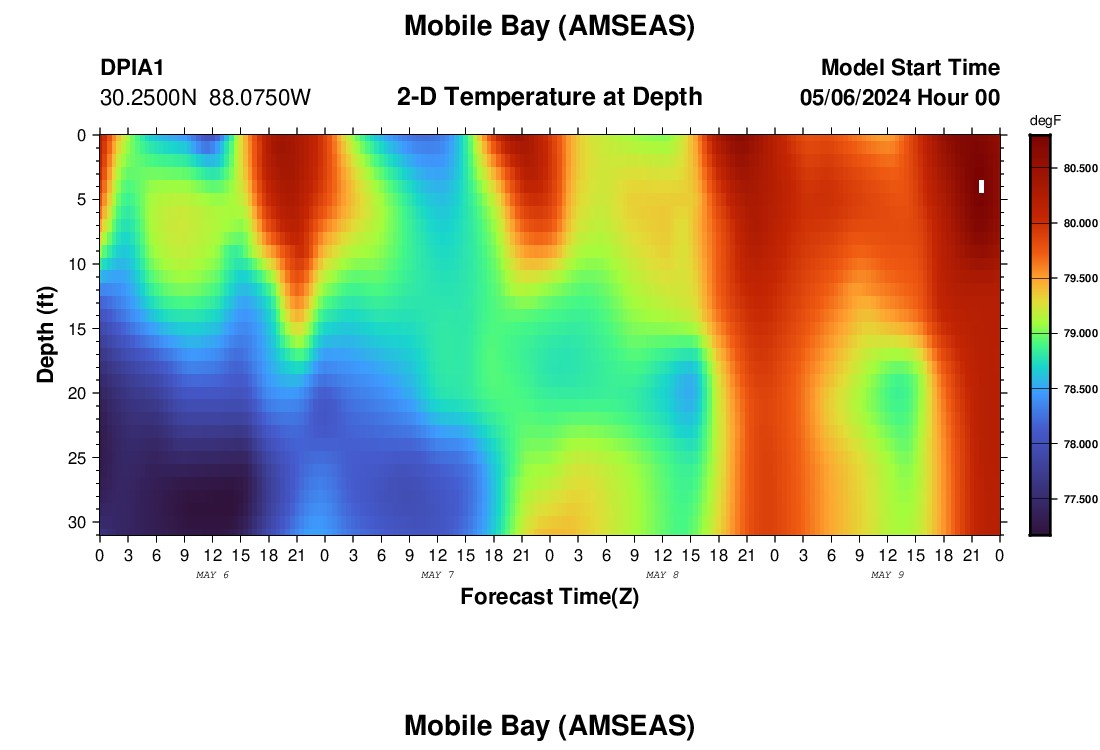 Mobile Bay (AMSEAS)

DPIA1
30.2500N 88.0750W

2-D Temperature at Depth

Model Start Time
05/06/2024 Hour 00

degF
80.500
80.000
79.500
79.000
78.500
78.000
77.500

Depth (ft)
0
5
10
15
20
25
30

0 3 6 9 12 15 18 21 0 3 6 9 12 15 18 21 0 3 6 9 12 15 18 21 0 3 6 9 12 15 18 21 0
MAY 6
MAY 7
MAY 8
MAY 9

Forecast Time(Z)

Mobile Bay (AMSEAS)